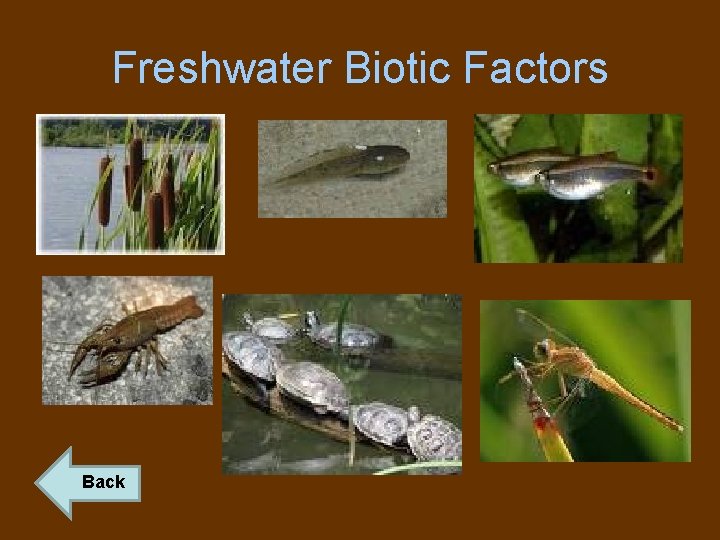 Freshwater Biotic Factors

Back